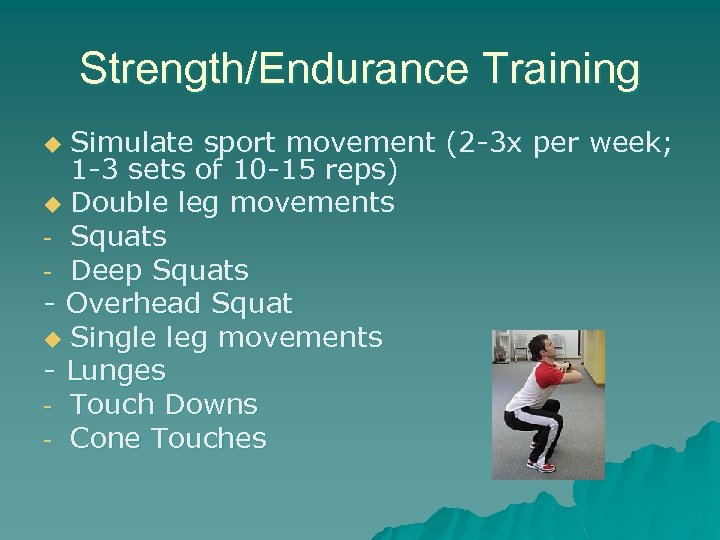 Strength/Endurance Training

◆ Simulate sport movement (2-3x per week; 1-3 sets of 10-15 reps)
◆ Double leg movements
- Squats
- Deep Squats
- Overhead Squat
◆ Single leg movements
- Lunges
- Touch Downs
- Cone Touches